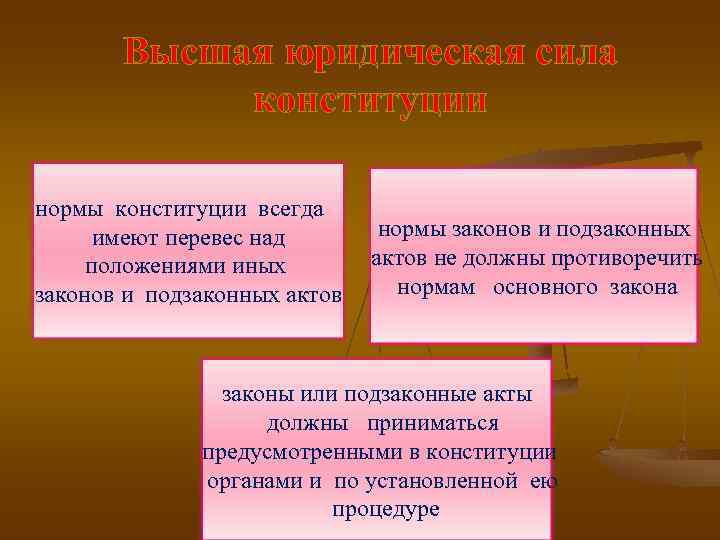 Высшая юридическая сила конституции

нормы конституции всегда имеют перевес над положениями иных законов и подзаконных актов

нормы законов и подзаконных актов не должны противоречить нормам основного закона

законы или подзаконные акты должны приниматься предусмотренными в конституции органами и по установленной ею процедуре